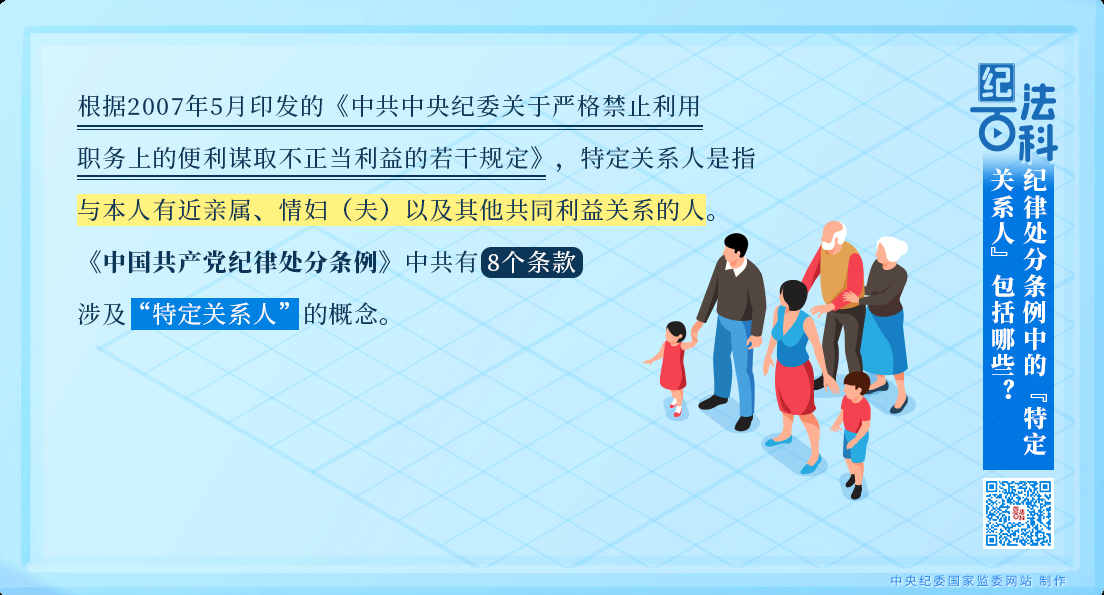 根据2007年5月印发的《中共中央纪委关于严格禁止利用职务上的便利谋取不正当利益的若干规定》，特定关系人是指与本人有近亲属、情妇（夫）以及其他共同利益关系的人。

《中国共产党纪律处分条例》中共有8个条款涉及“特定关系人”的概念。

纪法百科

纪律处分条例中的『特定关系人』包括哪些？

中央纪委国家监委网站 制作